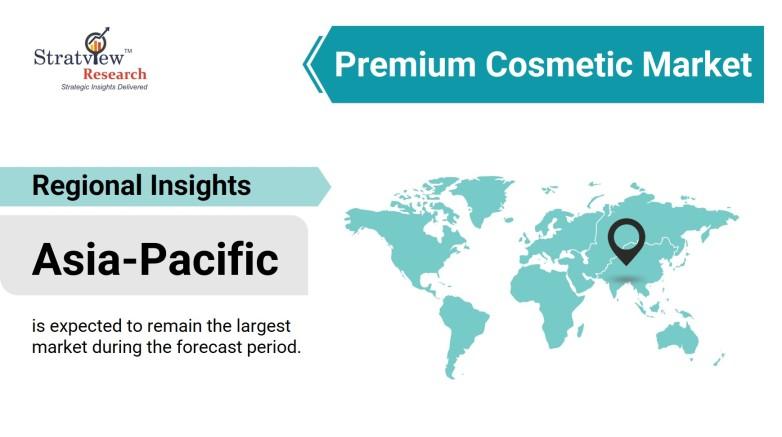 Stratview™
Research
Strategic Insights Delivered

Premium Cosmetic Market

Regional Insights

Asia-Pacific

is expected to remain the largest market during the forecast period.